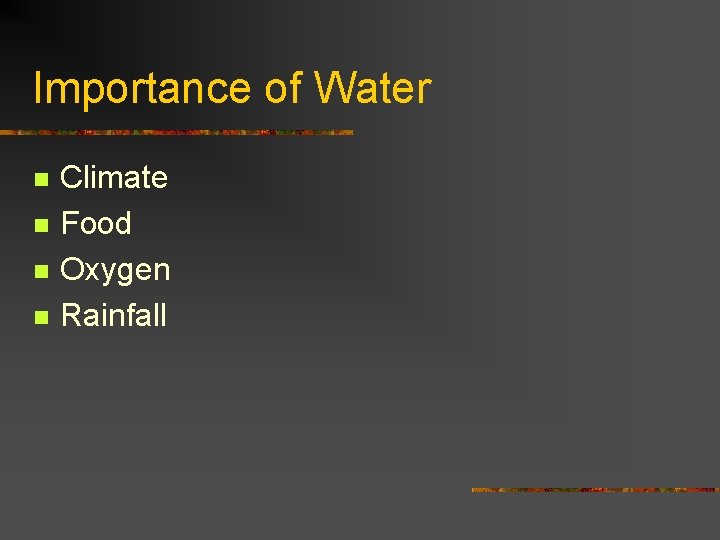 Importance of Water

- Climate
- Food
- Oxygen
- Rainfall